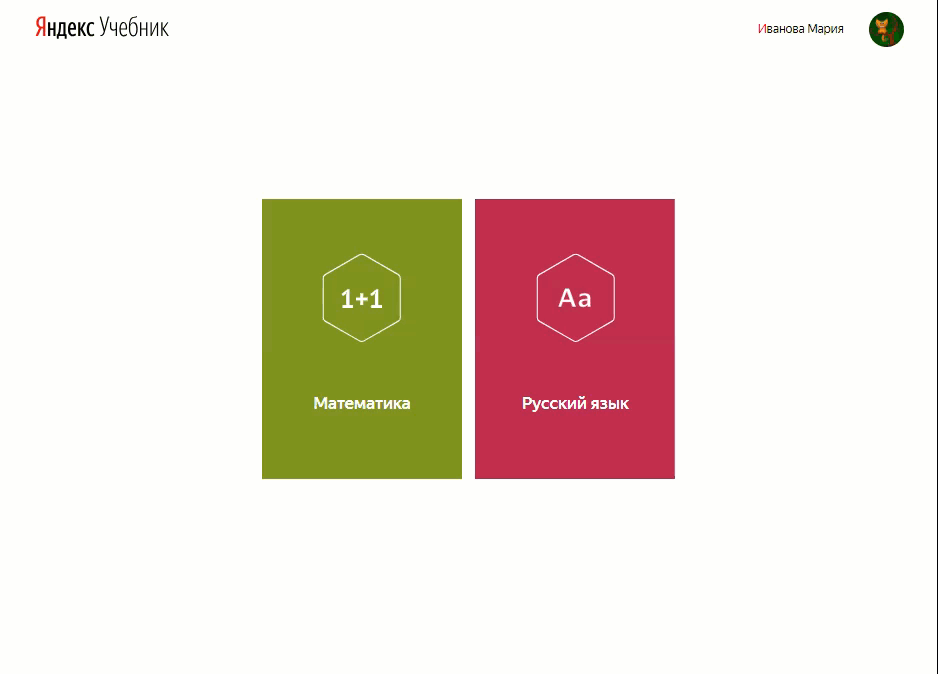 Яндекс Учебник

Иванова Мария

1+1

Математика

Aa

Русский язык